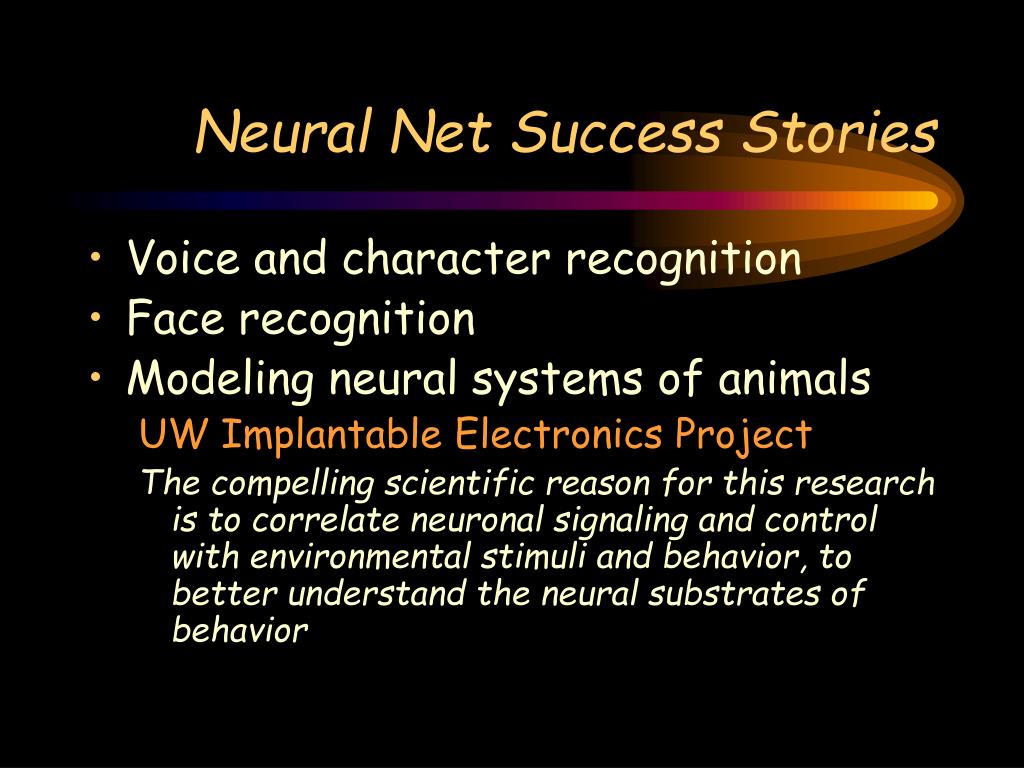 Neural Net Success Stories

• Voice and character recognition
• Face recognition
• Modeling neural systems of animals

UW Implantable Electronics Project

The compelling scientific reason for this research is to correlate neuronal signaling and control with environmental stimuli and behavior, to better understand the neural substrates of behavior